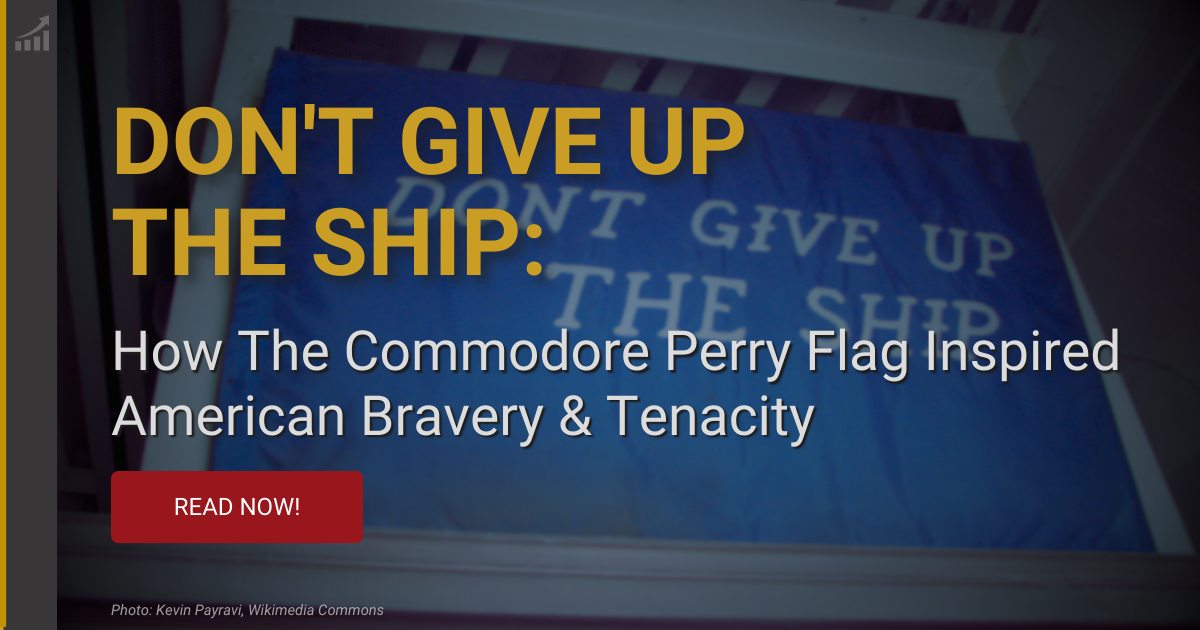 DON'T GIVE UP THE SHIP:

DONT GIVE UP THE SHIP

How The Commodore Perry Flag Inspired American Bravery & Tenacity

READ NOW!

Photo: Kevin Payravi, Wikimedia Commons